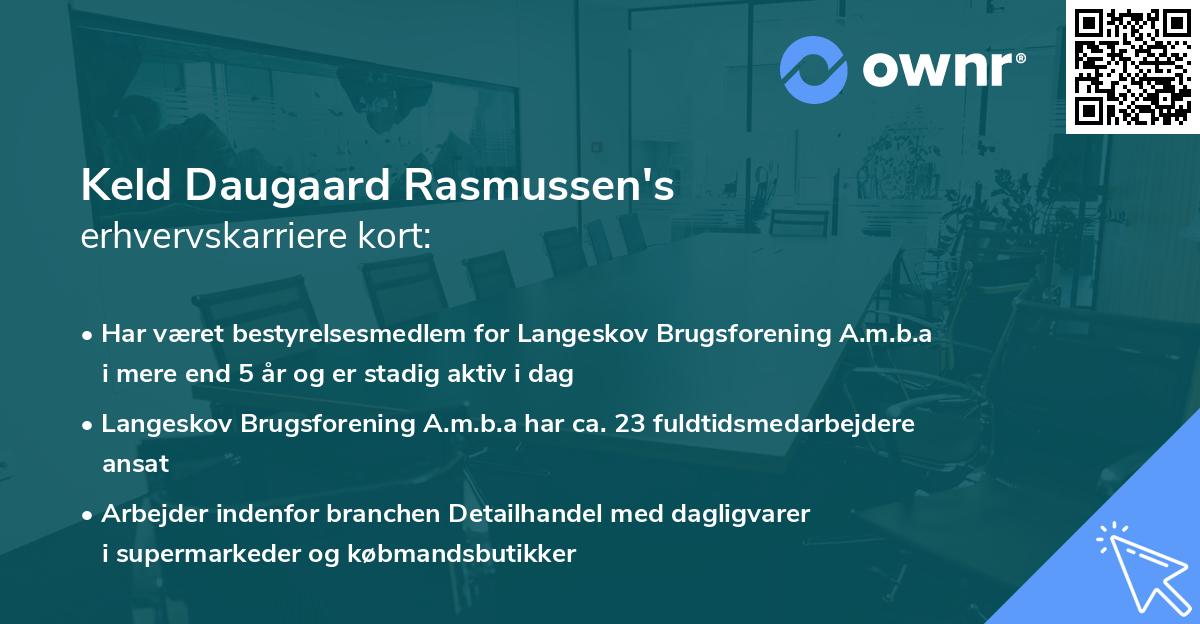 ownr®

Keld Daugaard Rasmussen's
erhvervskarriere kort:

• Har været bestyrelsesmedlem for Langeskov Brugsforening A.m.b.a i mere end 5 år og er stadig aktiv i dag

• Langeskov Brugsforening A.m.b.a har ca. 23 fuldtidsmedarbejdere ansat

• Arbejder indenfor branchen Detailhandel med dagligvarer i supermarkeder og købmandsbutikker